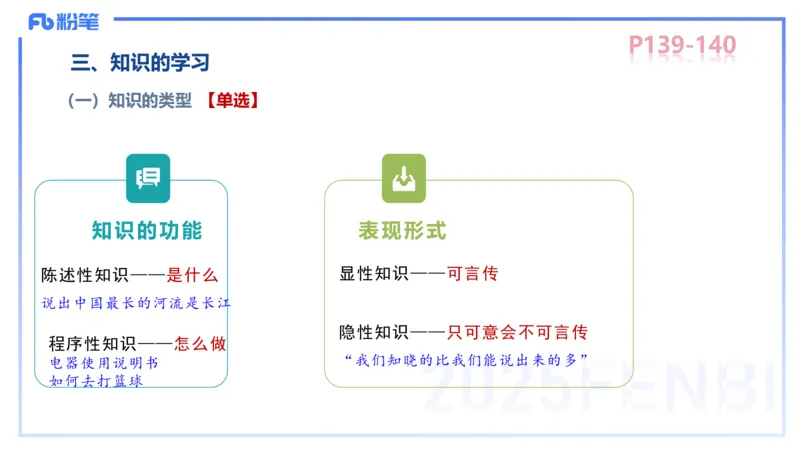 Fb 粉笔

P139-140

三、知识的学习

（一）知识的类型 【单选】

知识的功能

陈述性知识——是什么

说出中国最长的河流是长江

程序性知识——怎么做

电器使用说明书
如何去打篮球

表现形式

显性知识——可言传

隐性知识——只可意会不可言传

“我们知晓的比我们能说出来的多”

2025FENBI